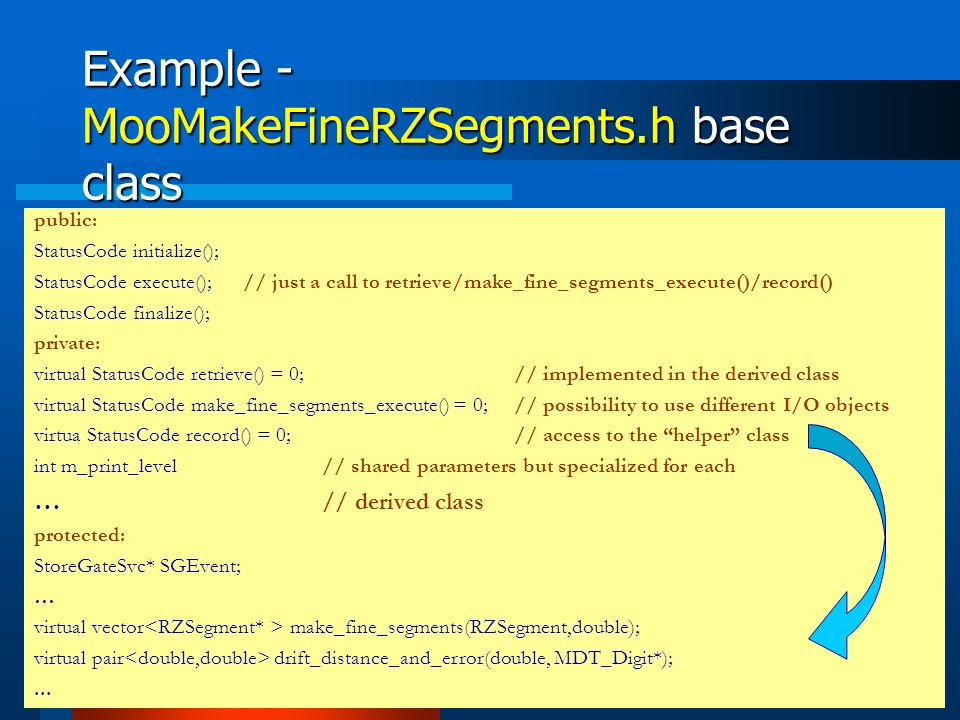 Example - MooMakeFineRZSegments.h base class

public:
StatusCode initialize();
StatusCode execute(); // just a call to retrieve/make_fine_segments_execute()/record()
StatusCode finalize();
private:
virtual StatusCode retrieve() = 0; // implemented in the derived class
virtual StatusCode make_fine_segments_execute() = 0; // possibility to use different I/O objects
virtua StatusCode record() = 0; // access to the “helper” class
int m_print_level // shared parameters but specialized for each
… // derived class
protected:
StoreGateSvc* SGEvent;
…
virtual vector<RZSegment* > make_fine_segments(RZSegment,double);
virtual pair<double,double> drift_distance_and_error(double, MDT_Digit*);
…